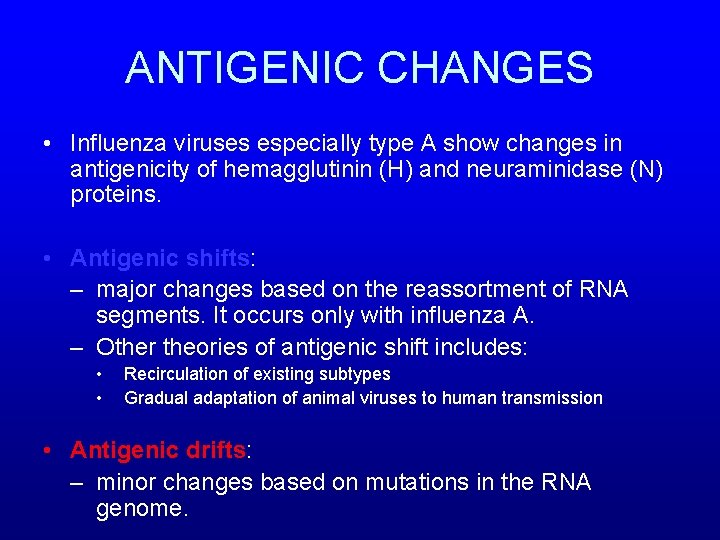 ANTIGENIC CHANGES

• Influenza viruses especially type A show changes in antigenicity of hemagglutinin (H) and neuraminidase (N) proteins.

• Antigenic shifts:
– major changes based on the reassortment of RNA segments. It occurs only with influenza A.
– Other theories of antigenic shift includes:
• Recirculation of existing subtypes
• Gradual adaptation of animal viruses to human transmission

• Antigenic drifts:
– minor changes based on mutations in the RNA genome.